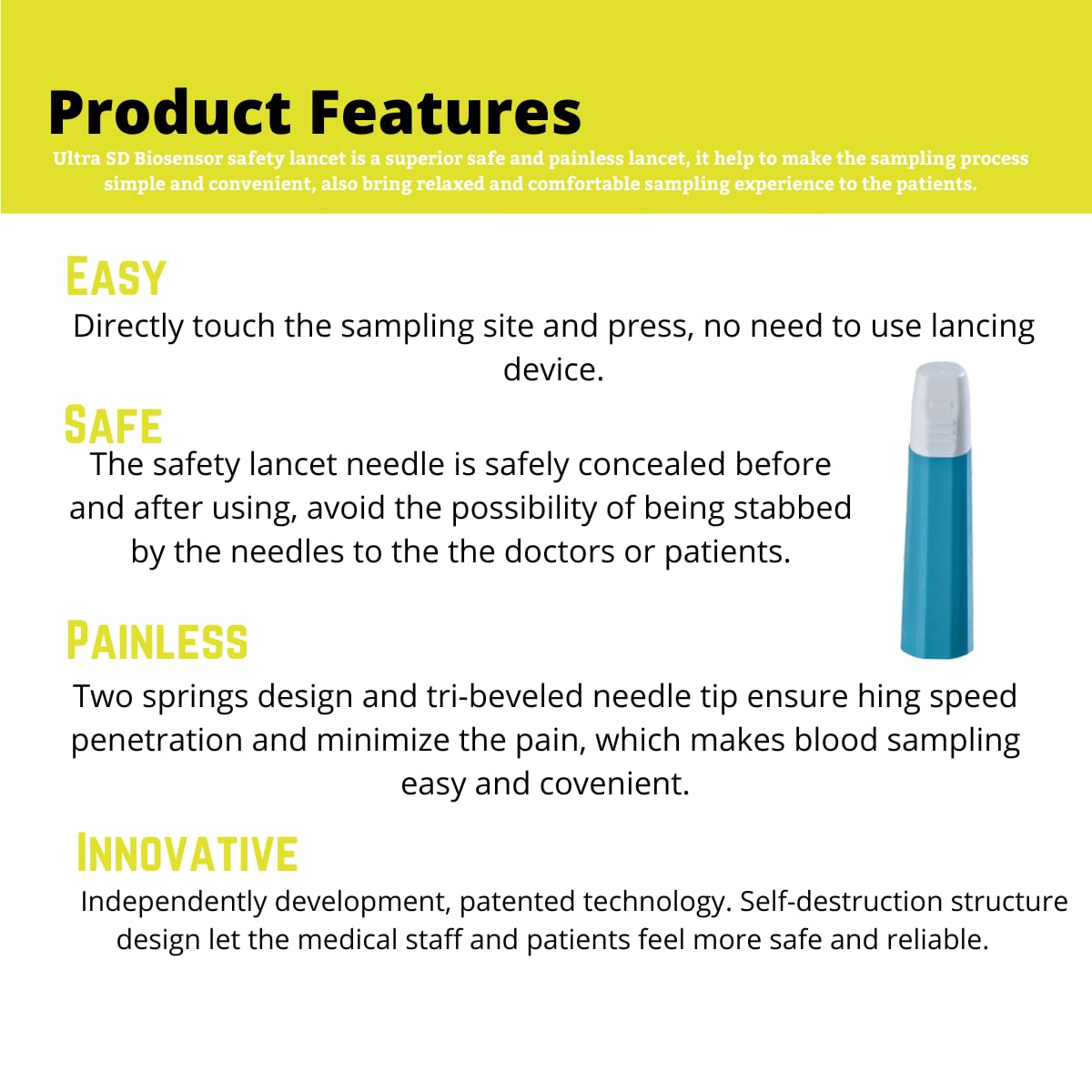 Product Features

Ultra SD Biosensor safety lancet is a superior safe and painless lancet, it help to make the sampling process simple and convenient, also bring relaxed and comfortable sampling experience to the patients.

EASY

Directly touch the sampling site and press, no need to use lancing device.

SAFE

The safety lancet needle is safely concealed before and after using, avoid the possibility of being stabbed by the needles to the the doctors or patients.

PAINLESS

Two springs design and tri-beveled needle tip ensure hing speed penetration and minimize the pain, which makes blood sampling easy and covenient.

INNOVATIVE

Independently development, patented technology. Self-destruction structure design let the medical staff and patients feel more safe and reliable.